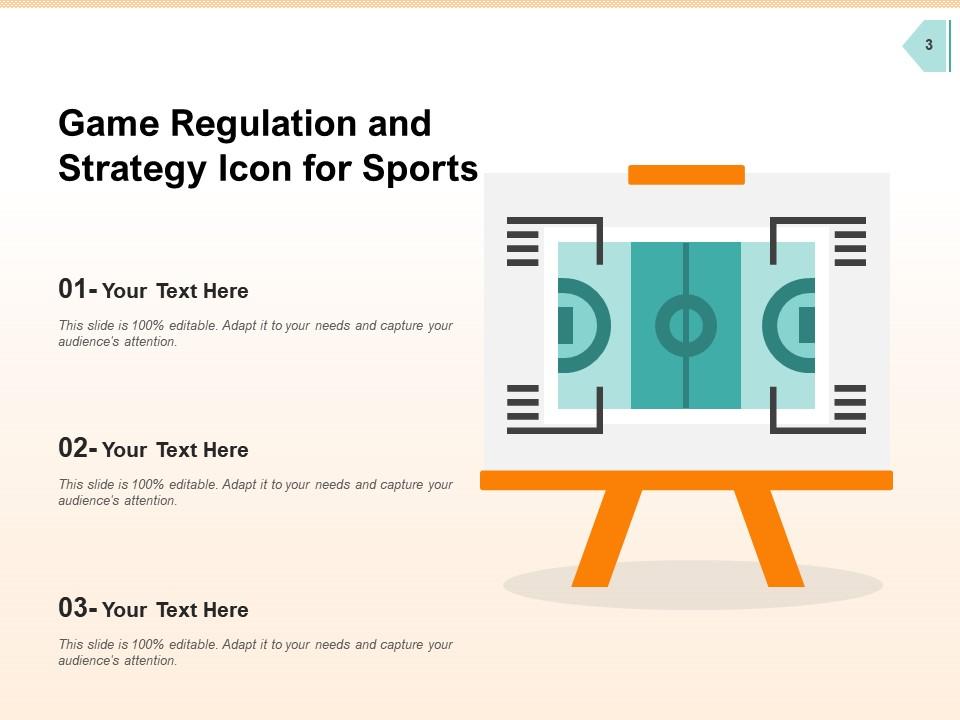 3

Game Regulation and Strategy Icon for Sports

01- Your Text Here

This slide is 100% editable. Adapt it to your needs and capture your audience's attention.

02- Your Text Here

This slide is 100% editable. Adapt it to your needs and capture your audience's attention.

03- Your Text Here

This slide is 100% editable. Adapt it to your needs and capture your audience's attention.